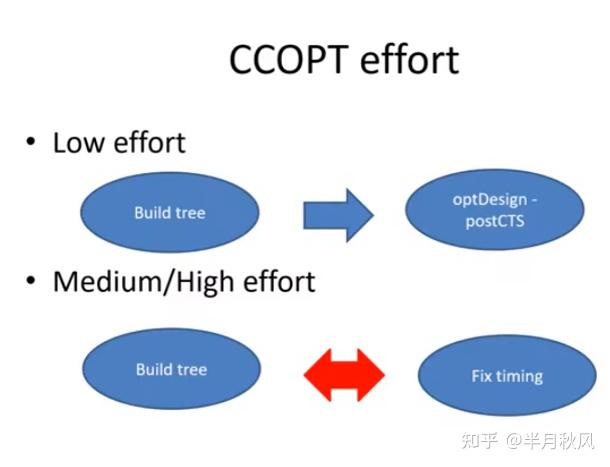 CCOPT effort

• Low effort

Build tree

optDesign - postCTS

• Medium/High effort

Build tree

Fix timing

知乎 @半月秋风